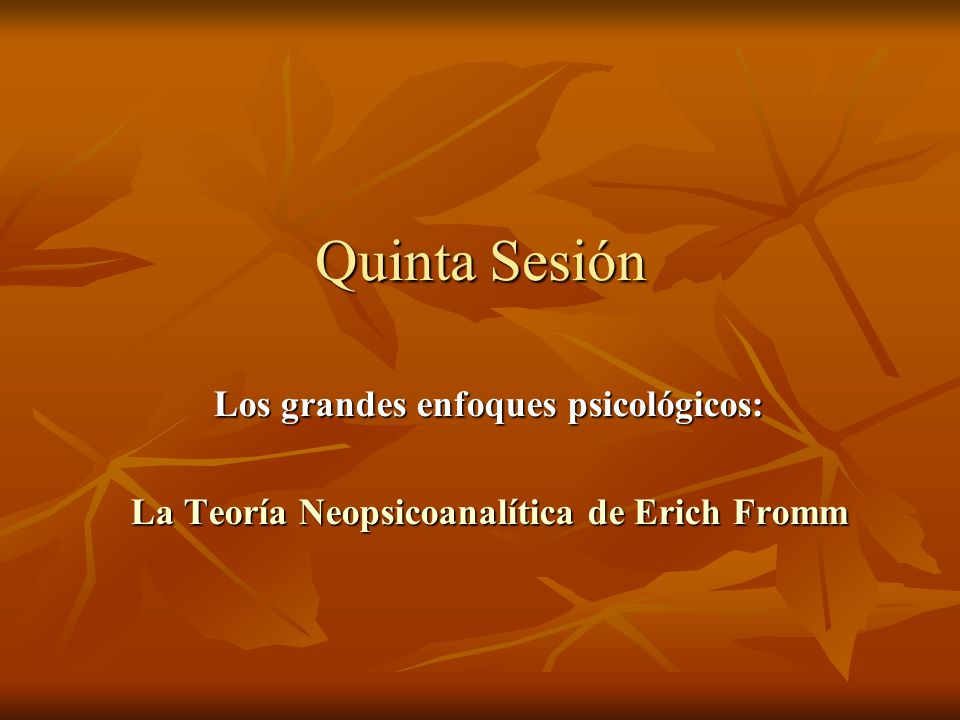 Quinta Sesión

Los grandes enfoques psicológicos:

La Teoría Neopsicoanalítica de Erich Fromm